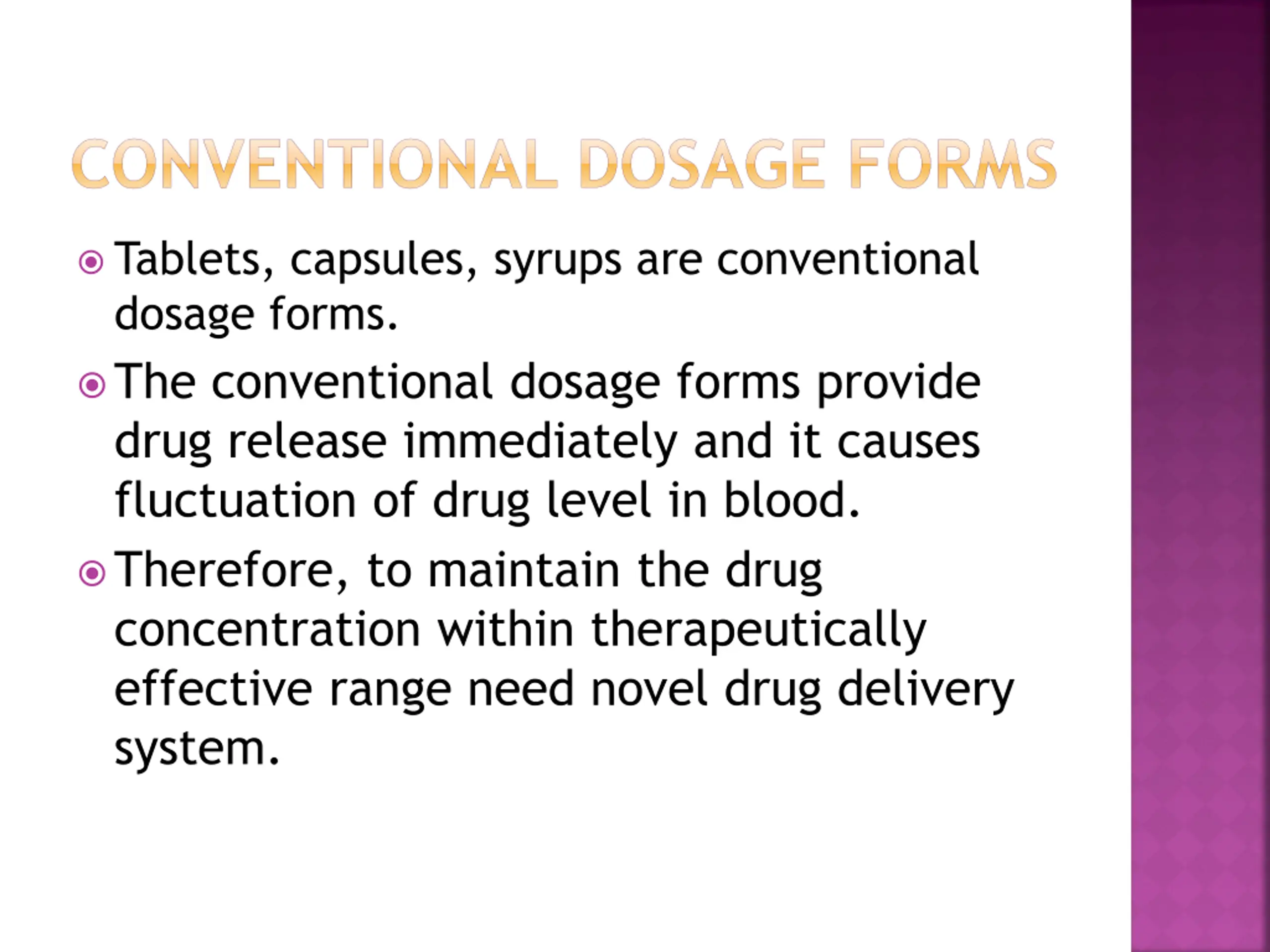 CONVENTIONAL DOSAGE FORMS

Tablets, capsules, syrups are conventional dosage forms.

The conventional dosage forms provide drug release immediately and it causes fluctuation of drug level in blood.

Therefore, to maintain the drug concentration within therapeutically effective range need novel drug delivery system.